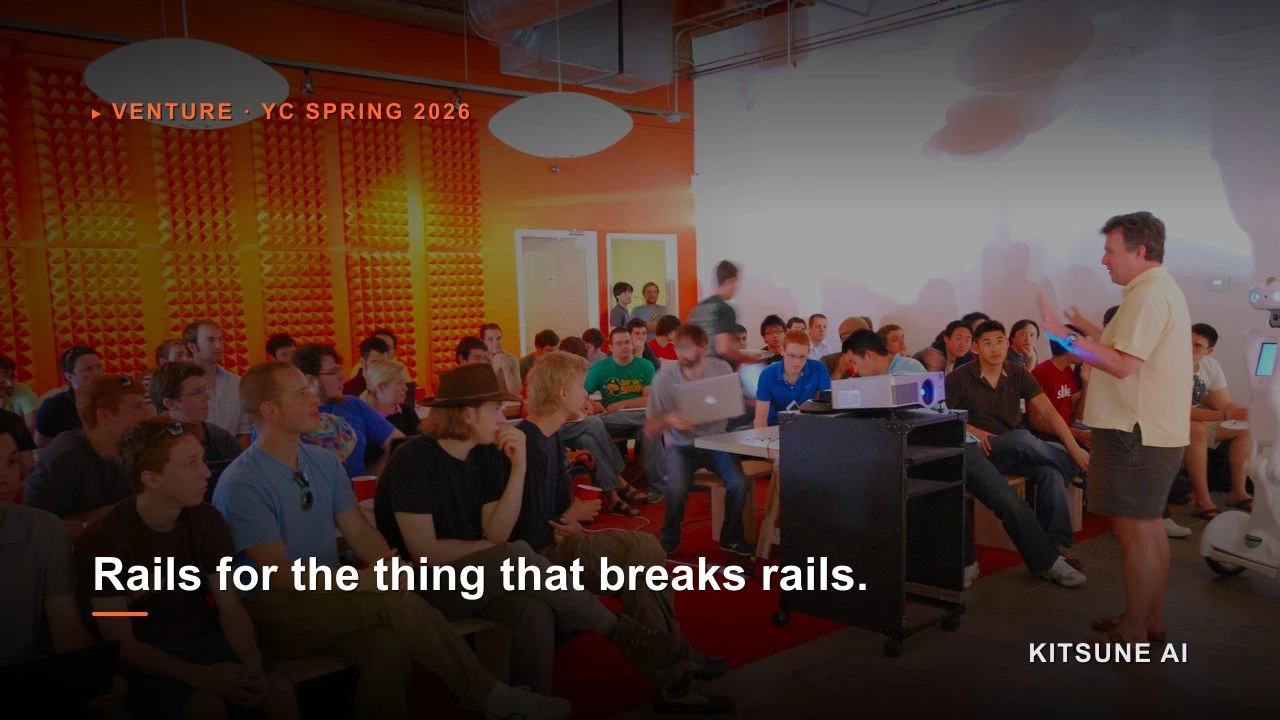 ▸ VENTURE · YC SPRING 2026

Rails for the thing that breaks rails.

KITSUNE AI